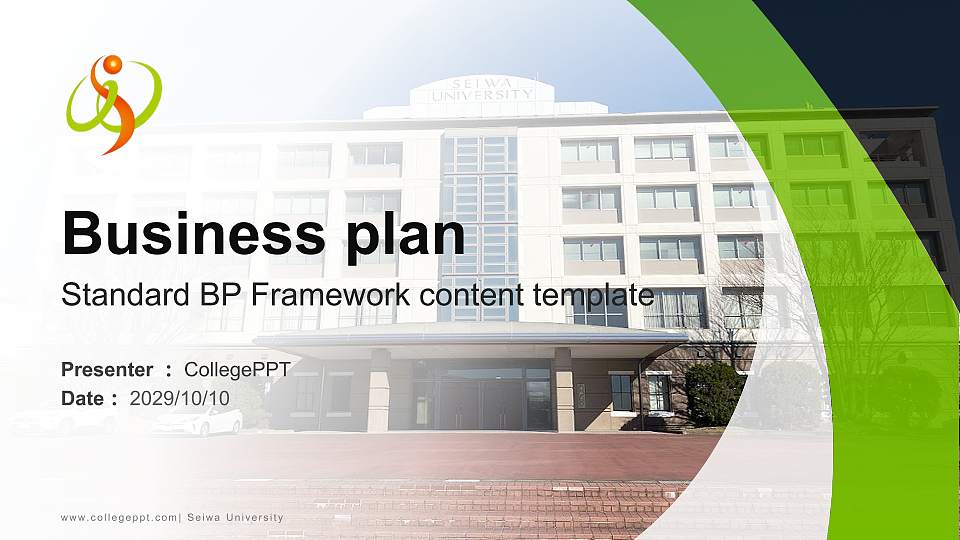 SEIWA UNIVERSITY

Business plan

Standard BP Framework content template

Presenter : CollegePPT
Date : 2029/10/10

www.collegeppt.com| Seiwa University